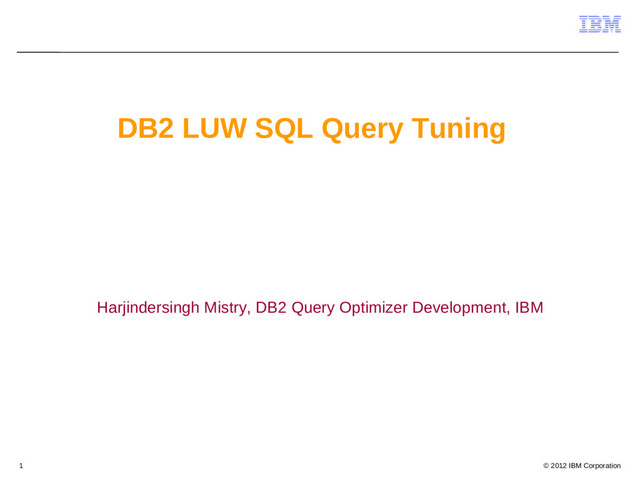 IBM

DB2 LUW SQL Query Tuning

Harjindersingh Mistry, DB2 Query Optimizer Development, IBM

1

© 2012 IBM Corporation